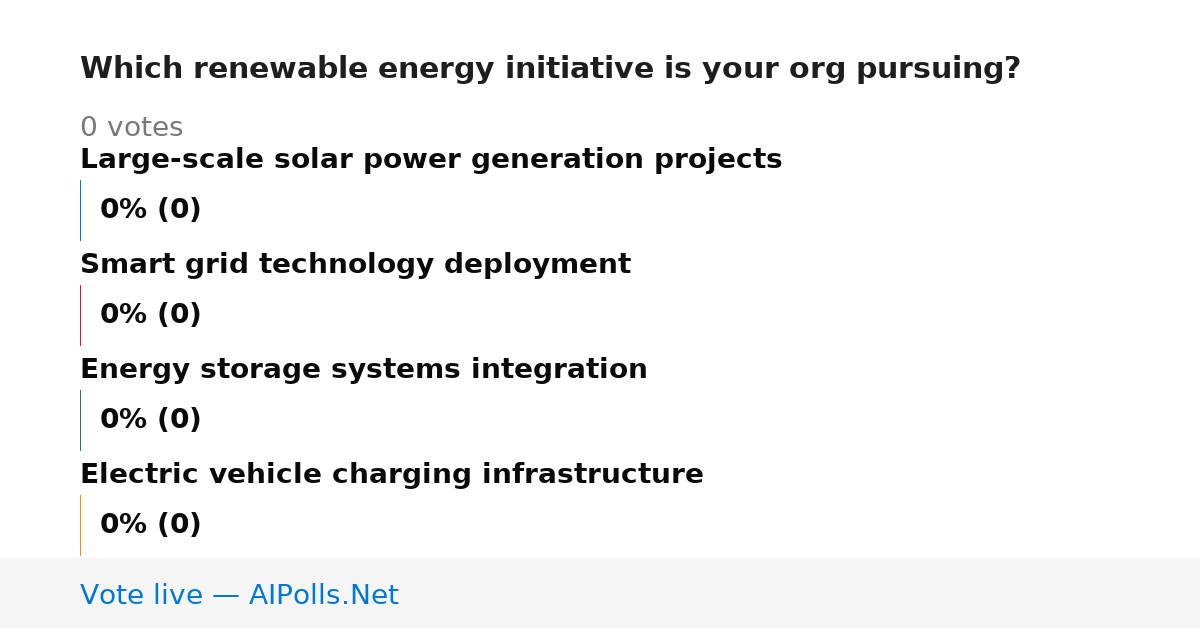 Which renewable energy initiative is your org pursuing?

0 votes

Large-scale solar power generation projects

0% (0)

Smart grid technology deployment

0% (0)

Energy storage systems integration

0% (0)

Electric vehicle charging infrastructure

0% (0)

Vote live — AIPolls.Net